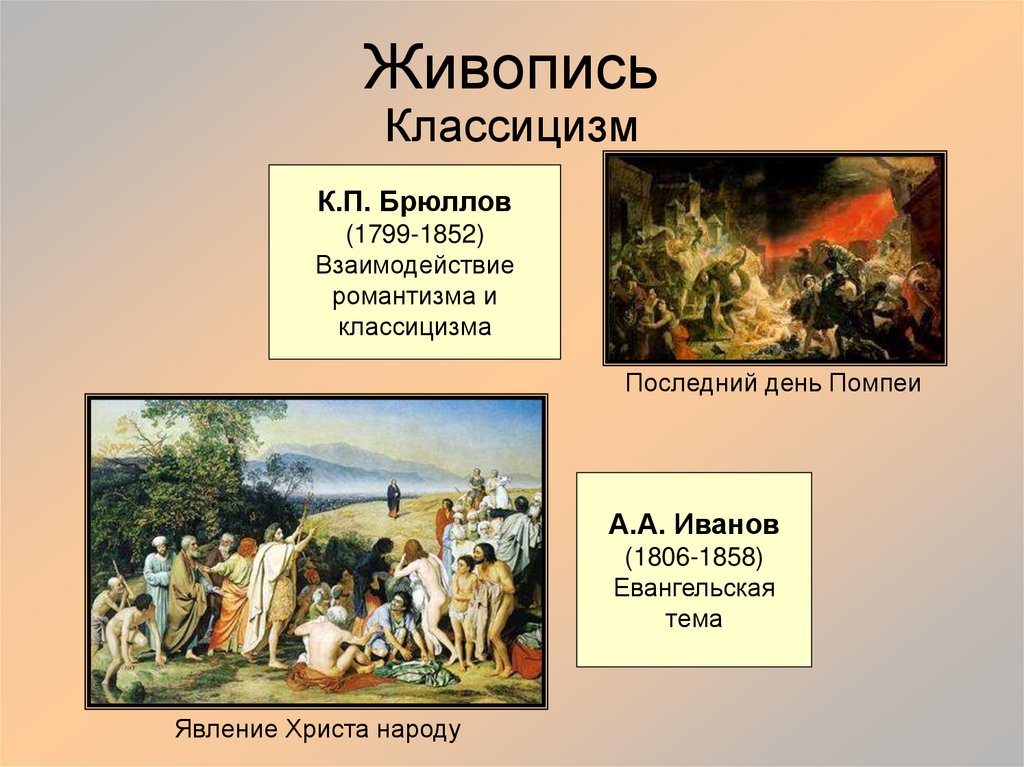 Живопись
Классицизм

К.П. Брюллов
(1799-1852)
Взаимодействие романтизма и классицизма

Последний день Помпеи

А.А. Иванов
(1806-1858)
Евангельская тема

Явление Христа народу